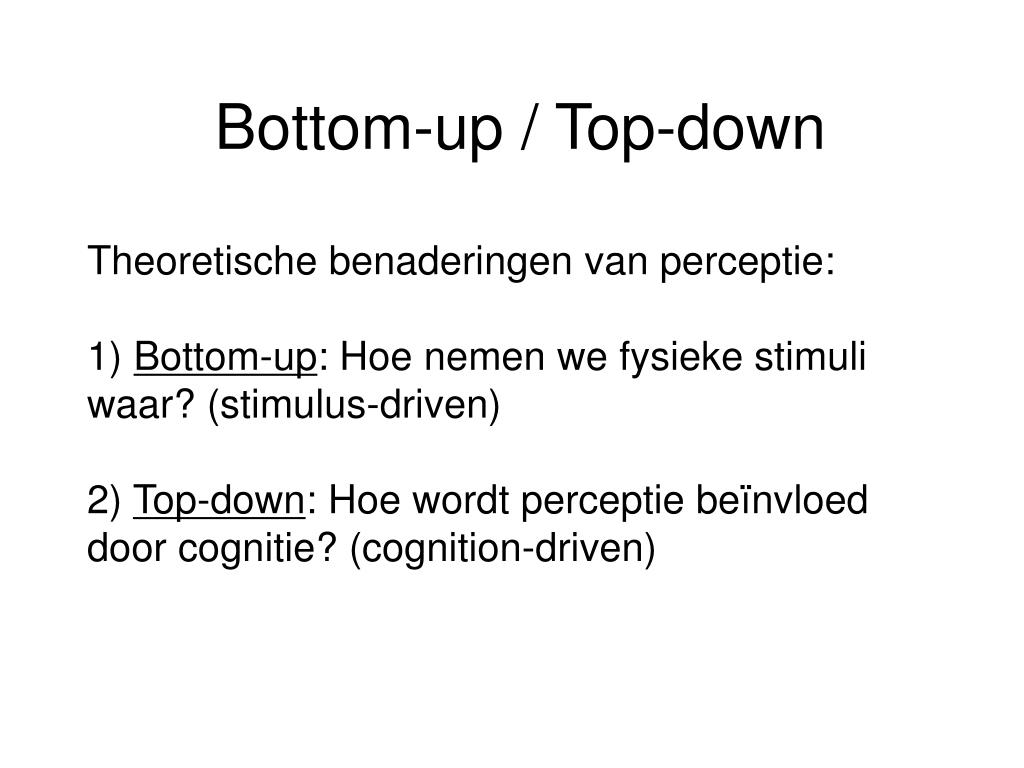 Bottom-up / Top-down

Theoretische benaderingen van perceptie:

1) Bottom-up: Hoe nemen we fysieke stimuli waar? (stimulus-driven)

2) Top-down: Hoe wordt perceptie beïnvloed door cognitie? (cognition-driven)